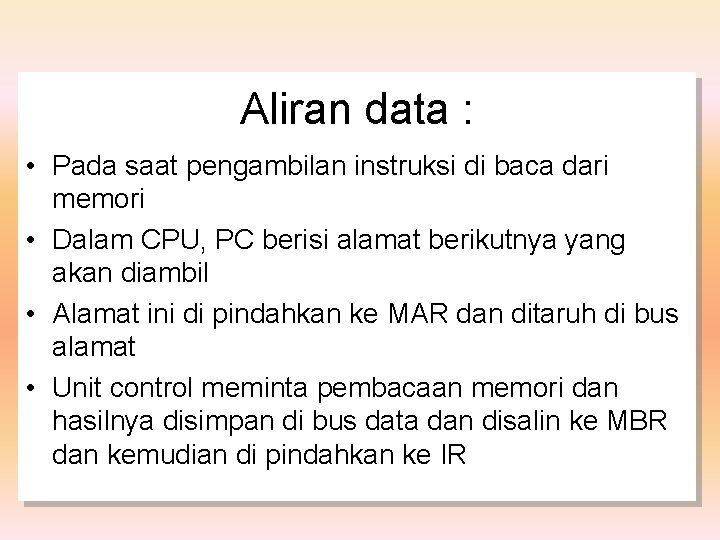 Aliran data :

• Pada saat pengambilan instruksi di baca dari memori

• Dalam CPU, PC berisi alamat berikutnya yang akan diambil

• Alamat ini di pindahkan ke MAR dan ditaruh di bus alamat

• Unit control meminta pembacaan memori dan hasilnya disimpan di bus data dan disalin ke MBR dan kemudian di pindahkan ke IR